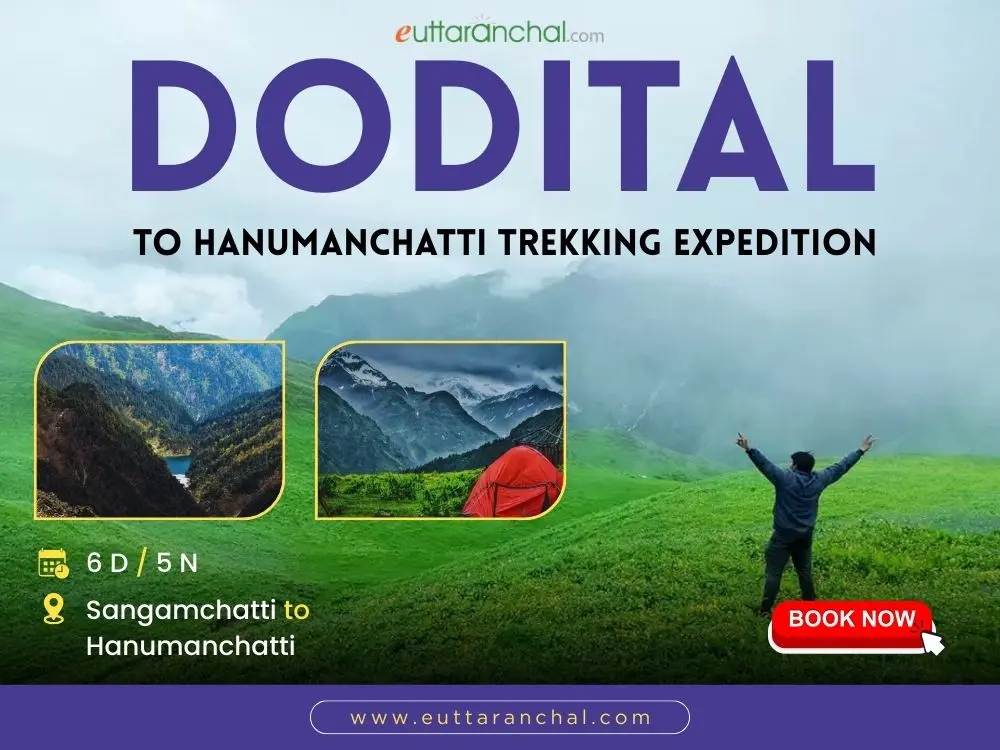 euttaranchal.com

DODITAL

TO HANUMANCHATTI TREKKING EXPEDITION

6 D / 5 N

Sangamchatti to Hanumanchatti

BOOK NOW

www.euttaranchal.com